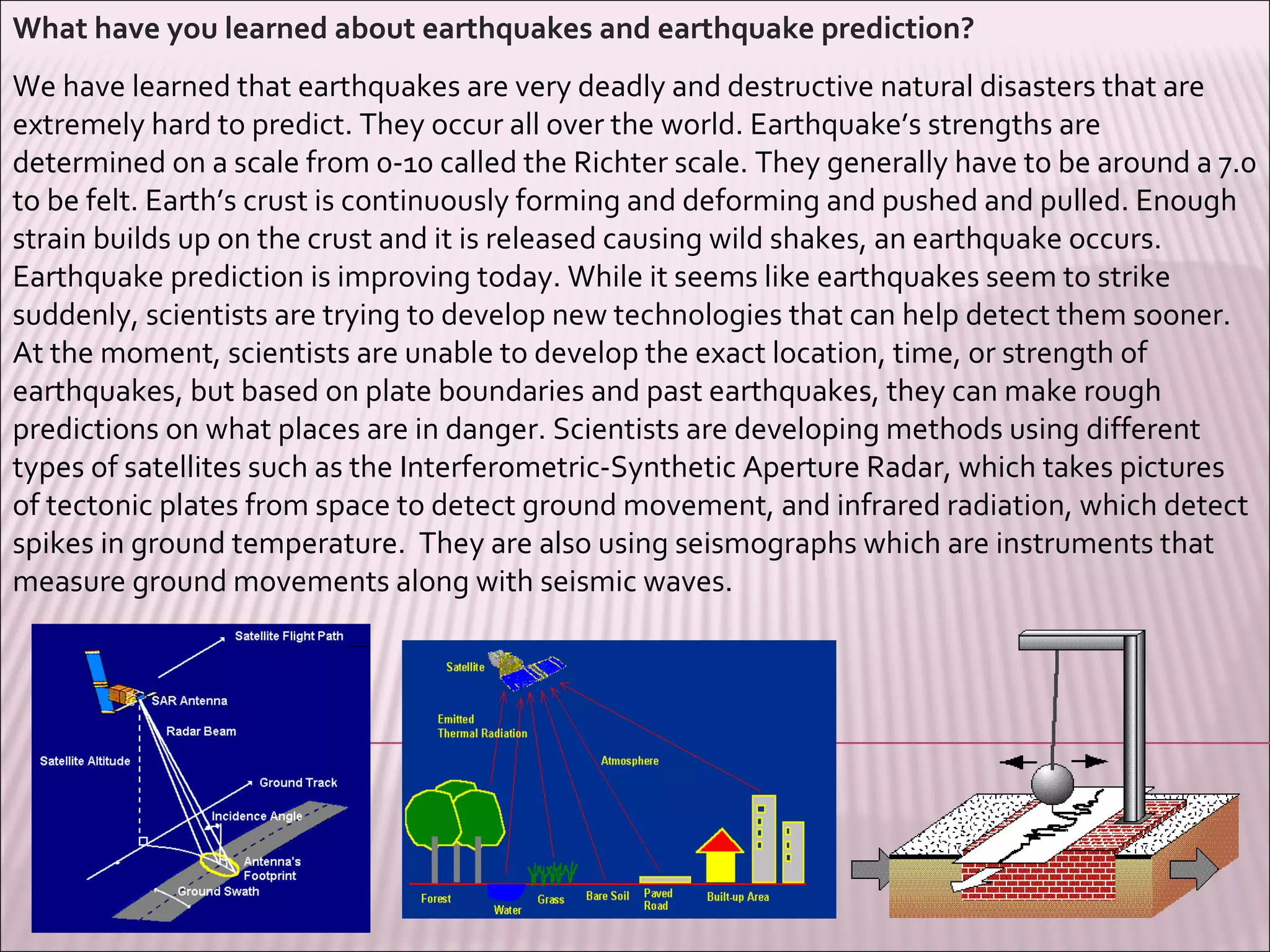 What have you learned about earthquakes and earthquake prediction?

We have learned that earthquakes are very deadly and destructive natural disasters that are extremely hard to predict. They occur all over the world. Earthquake's strengths are determined on a scale from 0-10 called the Richter scale. They generally have to be around a 7.0 to be felt. Earth's crust is continuously forming and deforming and pushed and pulled. Enough strain builds up on the crust and it is released causing wild shakes, an earthquake occurs. Earthquake prediction is improving today. While it seems like earthquakes seem to strike suddenly, scientists are trying to develop new technologies that can help detect them sooner. At the moment, scientists are unable to develop the exact location, time, or strength of earthquakes, but based on plate boundaries and past earthquakes, they can make rough predictions on what places are in danger. Scientists are developing methods using different types of satellites such as the Interferometric-Synthetic Aperture Radar, which takes pictures of tectonic plates from space to detect ground movement, and infrared radiation, which detect spikes in ground temperature. They are also using seismographs which are instruments that measure ground movements along with seismic waves.

Satellite Flight Path
SAR Antenna
Radar Beam
Satellite Altitude
Ground Track
Incidence Angle
Antenna's Footprint
Ground Swath

Satellite
Emitted Thermal Radiation
Atmosphere
Forest
Water
Grass
Bare Soil
Paved Road
Built-up Area